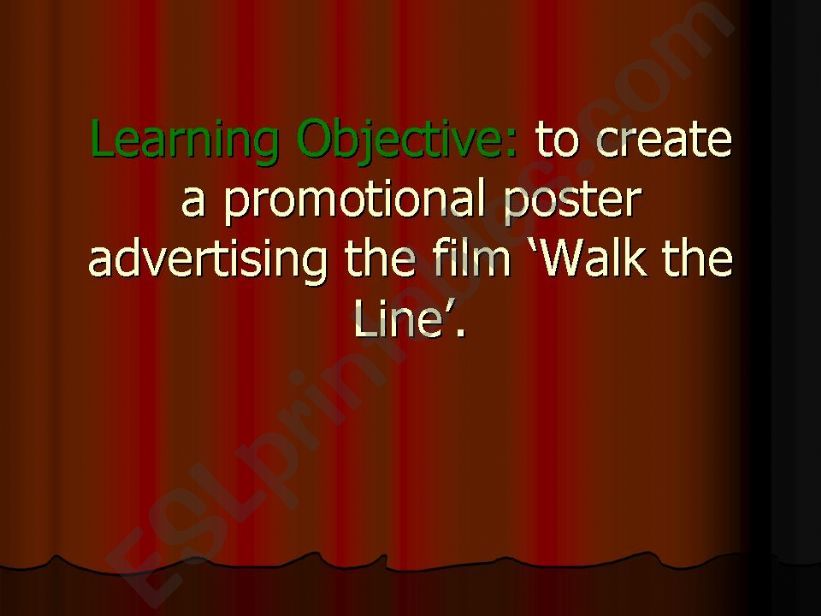 Learning Objective: to create a promotional poster advertising the film ‘Walk the Line’.

ESLprintables.com